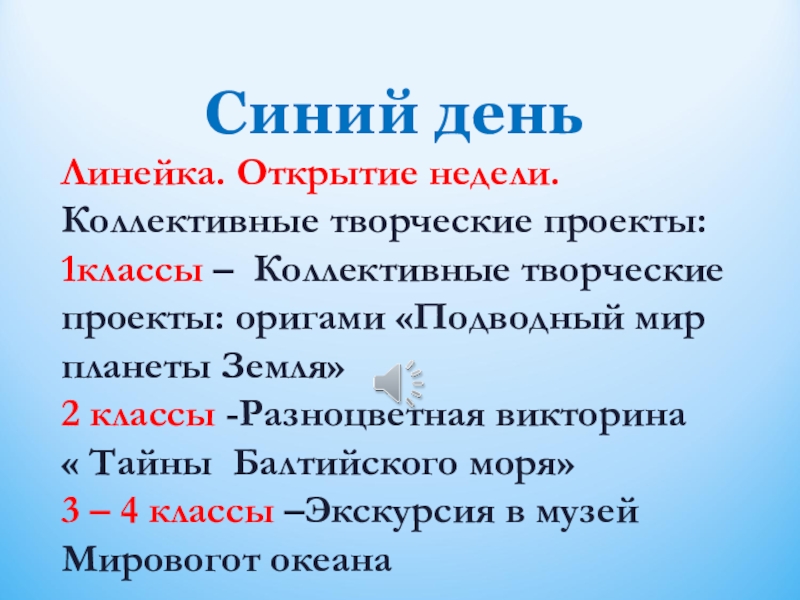 Синий день

Линейка. Открытие недели.
Коллективные творческие проекты:
1классы – Коллективные творческие проекты: оригами «Подводный мир планеты Земля»
2 классы -Разноцветная викторина « Тайны Балтийского моря»
3 – 4 классы –Экскурсия в музей Мировогот океана